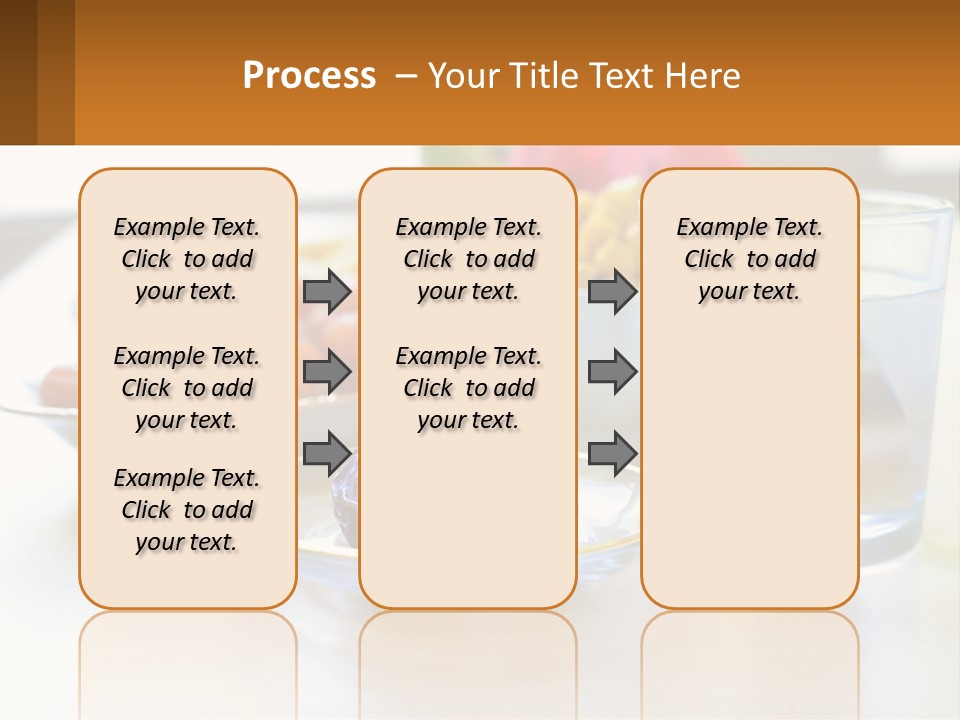 Process – Your Title Text Here

Example Text. Click to add your text.

Example Text. Click to add your text.

Example Text. Click to add your text.

Example Text. Click to add your text.

Example Text. Click to add your text.

Example Text. Click to add your text.